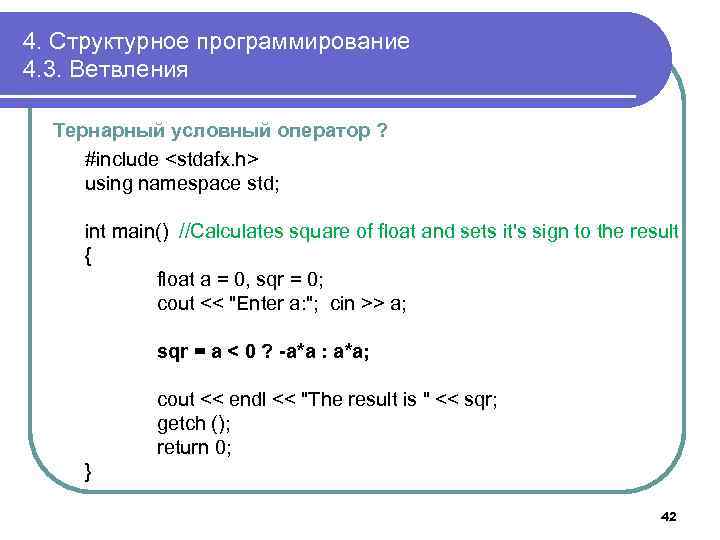 4. Структурное программирование
4.3. Ветвления

Тернарный условный оператор ?

#include <stdafx.h>
using namespace std;

int main() //Calculates square of float and sets it's sign to the result
{
float a = 0, sqr = 0;
cout << "Enter a:"; cin >> a;

sqr = a < 0 ? -a*a : a*a;

cout << endl << "The result is " << sqr;
getch ();
return 0;
}

42